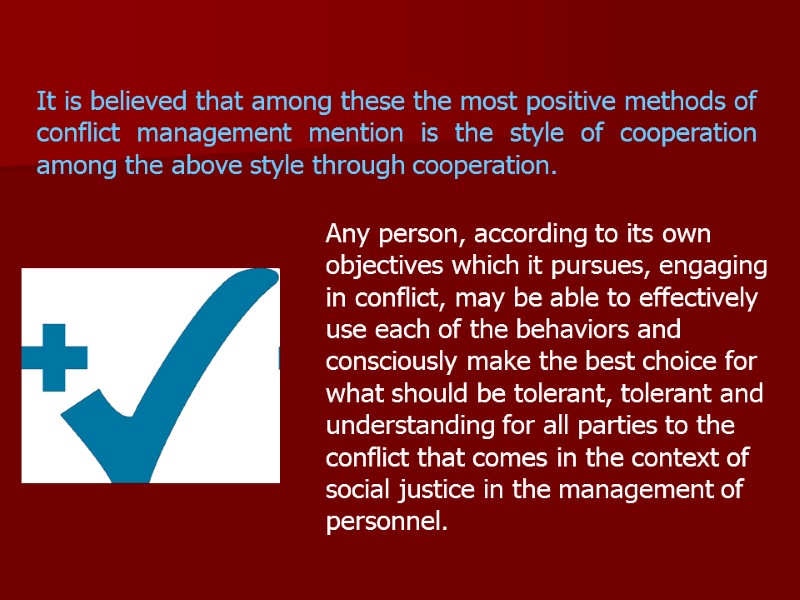 It is believed that among these the most positive methods of conflict management mention is the style of cooperation among the above style through cooperation.

Any person, according to its own objectives which it pursues, engaging in conflict, may be able to effectively use each of the behaviors and consciously make the best choice for what should be tolerant, tolerant and understanding for all parties to the conflict that comes in the context of social justice in the management of personnel.